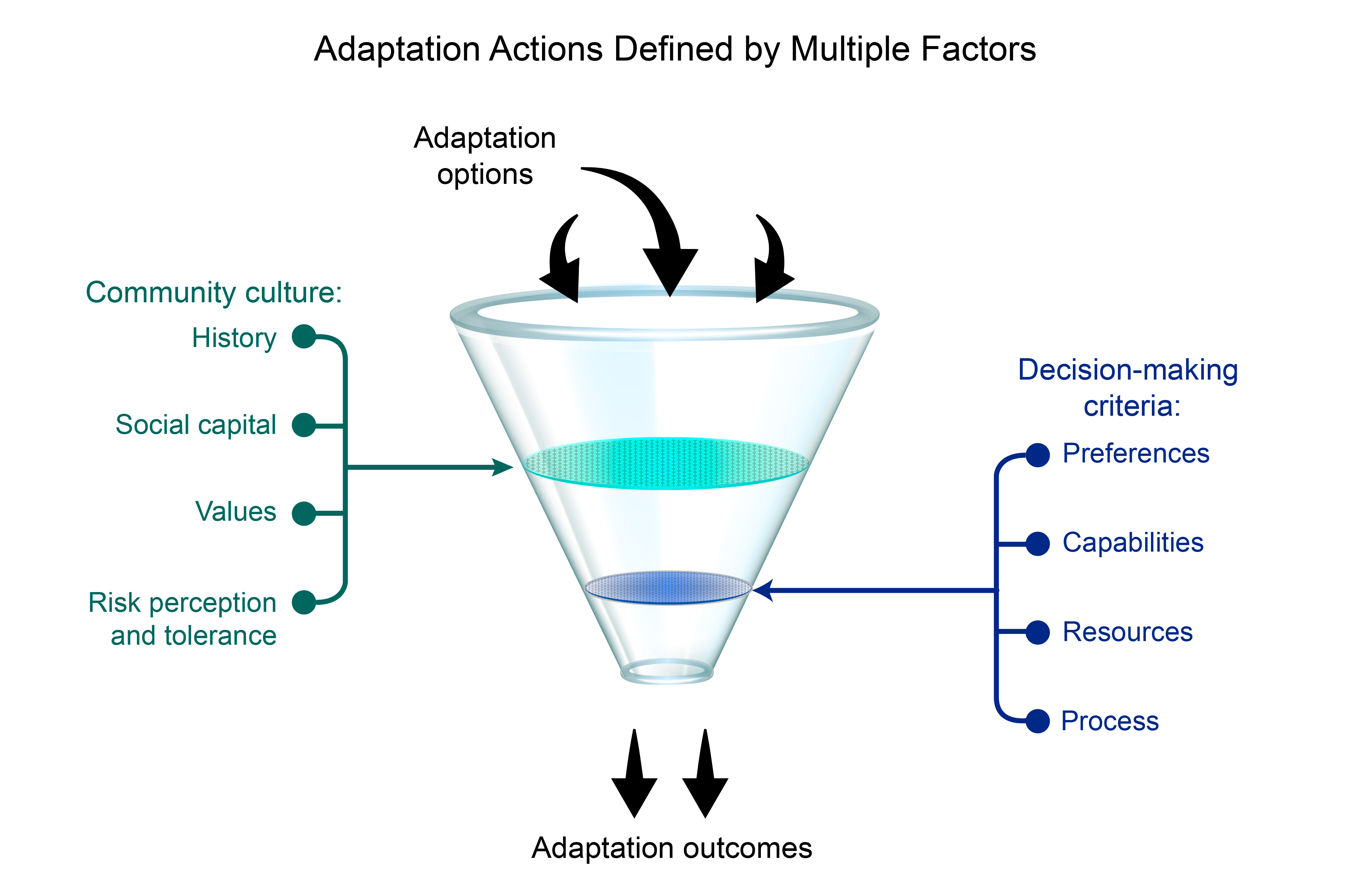 Adaptation Actions Defined by Multiple Factors

Adaptation options

Community culture:

History

Social capital

Values

Risk perception and tolerance

Decision-making criteria:

Preferences

Capabilities

Resources

Process

Adaptation outcomes